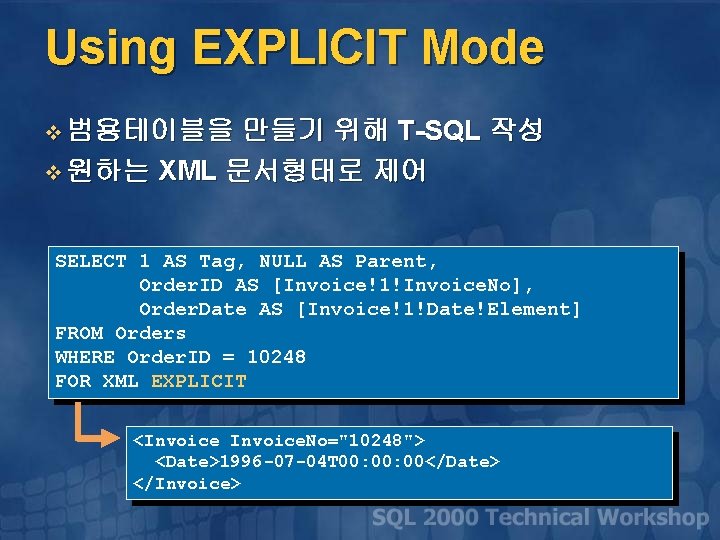 Using EXPLICIT Mode

❖ 범용테이블을 만들기 위해 T-SQL 작성
❖ 원하는 XML 문서형태로 제어

SELECT 1 AS Tag, NULL AS Parent,
       OrderID AS [Invoice!1!InvoiceNo],
       OrderDate AS [Invoice!1!Date!Element]
FROM Orders
WHERE OrderID = 10248
FOR XML EXPLICIT

<Invoice InvoiceNo="10248">
  <Date>1996-07-04T00:00:00</Date>
</Invoice>

SQL 2000 Technical Workshop